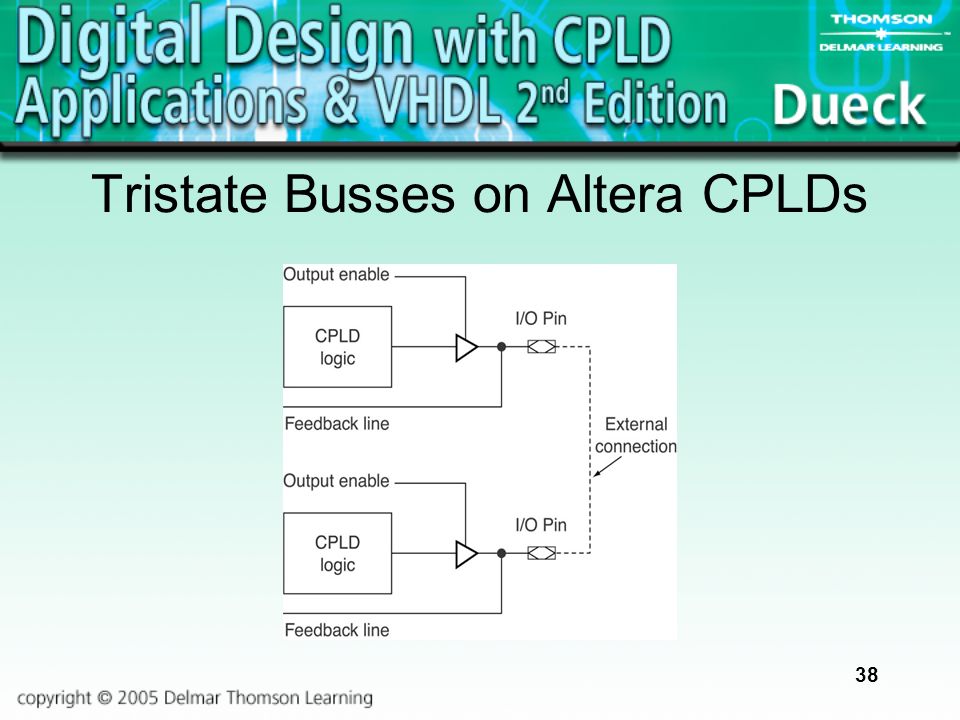 Digital Design with CPLD Applications & VHDL 2nd Edition

THOMSON
DELMAR LEARNING

Dueck

Tristate Busses on Altera CPLDs

Output enable
CPLD logic
I/O Pin
Feedback line
External connection
Output enable
CPLD logic
I/O Pin
Feedback line

38

copyright © 2005 Delmar Thomson Learning